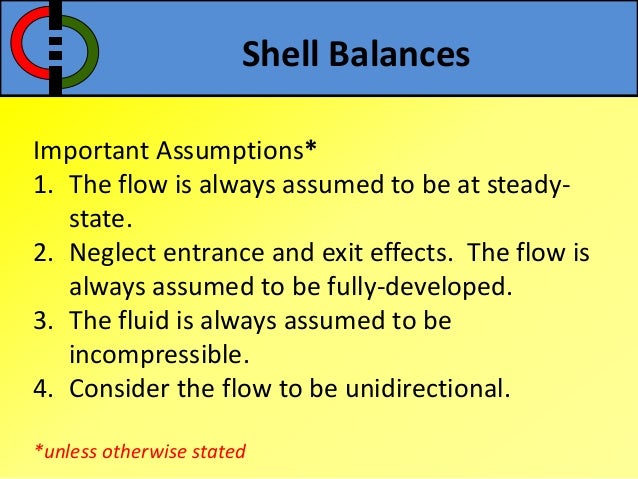 Shell Balances

Important Assumptions*

1. The flow is always assumed to be at steady-state.
2. Neglect entrance and exit effects. The flow is always assumed to be fully-developed.
3. The fluid is always assumed to be incompressible.
4. Consider the flow to be unidirectional.

*unless otherwise stated